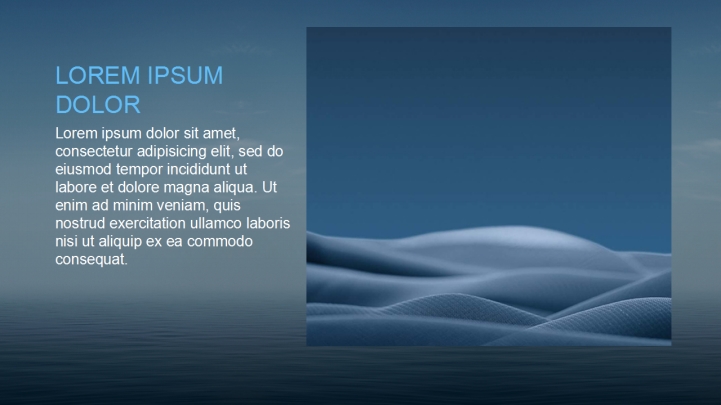 LOREM IPSUM DOLOR

Lorem ipsum dolor sit amet, consectetur adipisicing elit, sed do eiusmod tempor incididunt ut labore et dolore magna aliqua. Ut enim ad minim veniam, quis nostrud exercitation ullamco laboris nisi ut aliquip ex ea commodo consequat.